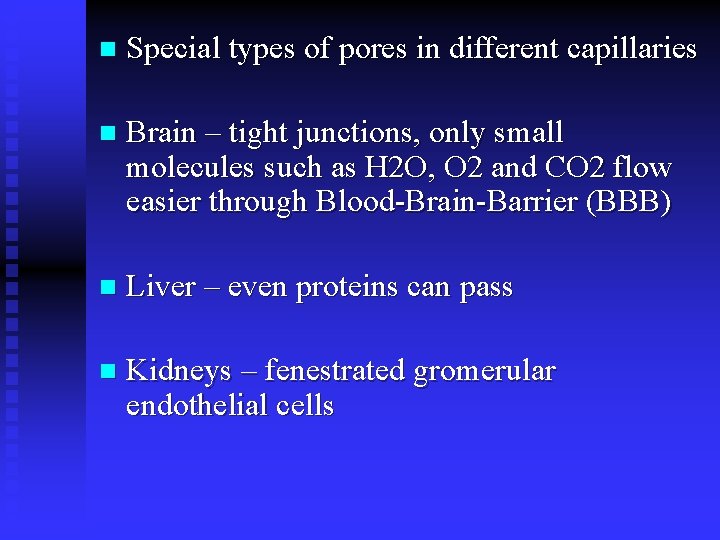 - Special types of pores in different capillaries

- Brain – tight junctions, only small molecules such as H2O, O2 and CO2 flow easier through Blood-Brain-Barrier (BBB)

- Liver – even proteins can pass

- Kidneys – fenestrated gromerular endothelial cells